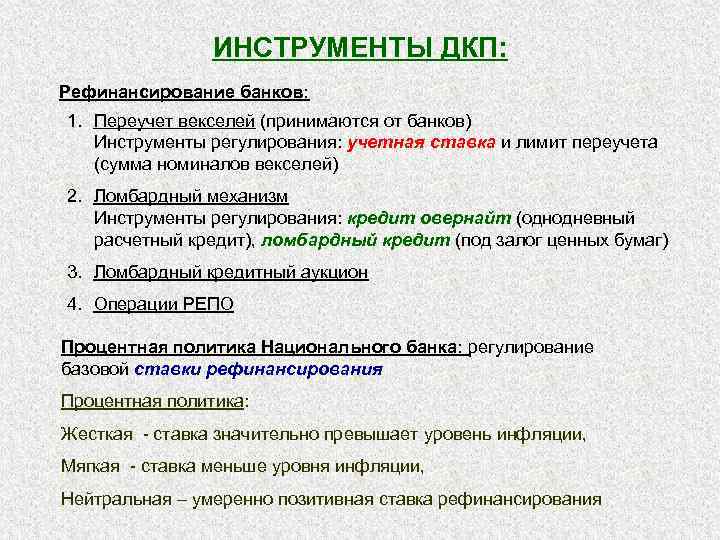 ИНСТРУМЕНТЫ ДКП:

Рефинансирование банков:

1. Переучет векселей (принимаются от банков)
Инструменты регулирования: учетная ставка и лимит переучета (сумма номиналов векселей)

2. Ломбардный механизм
Инструменты регулирования: кредит овернайт (однодневный расчетный кредит), ломбардный кредит (под залог ценных бумаг)

3. Ломбардный кредитный аукцион

4. Операции РЕПО

Процентная политика Национального банка: регулирование базовой ставки рефинансирования

Процентная политика:

Жесткая - ставка значительно превышает уровень инфляции,

Мягкая - ставка меньше уровня инфляции,

Нейтральная – умеренно позитивная ставка рефинансирования